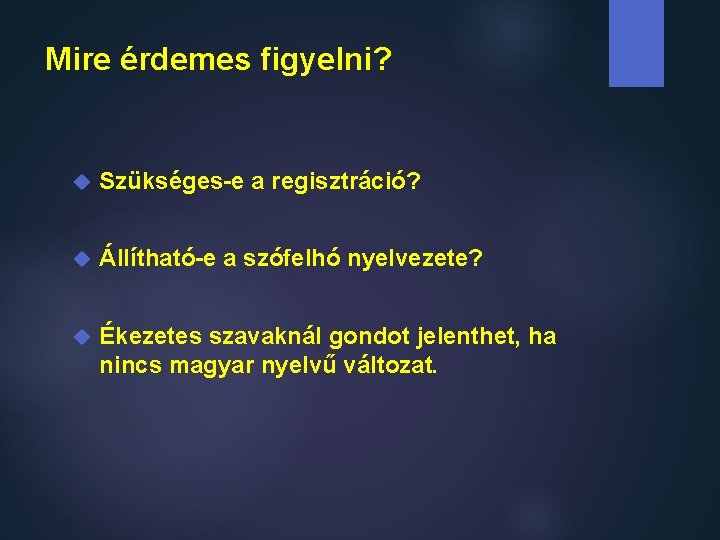 Mire érdemes figyelni?

Szükséges-e a regisztráció?

Állítható-e a szófelhő nyelvezete?

Ékezetes szavaknál gondot jelenthet, ha nincs magyar nyelvű változat.